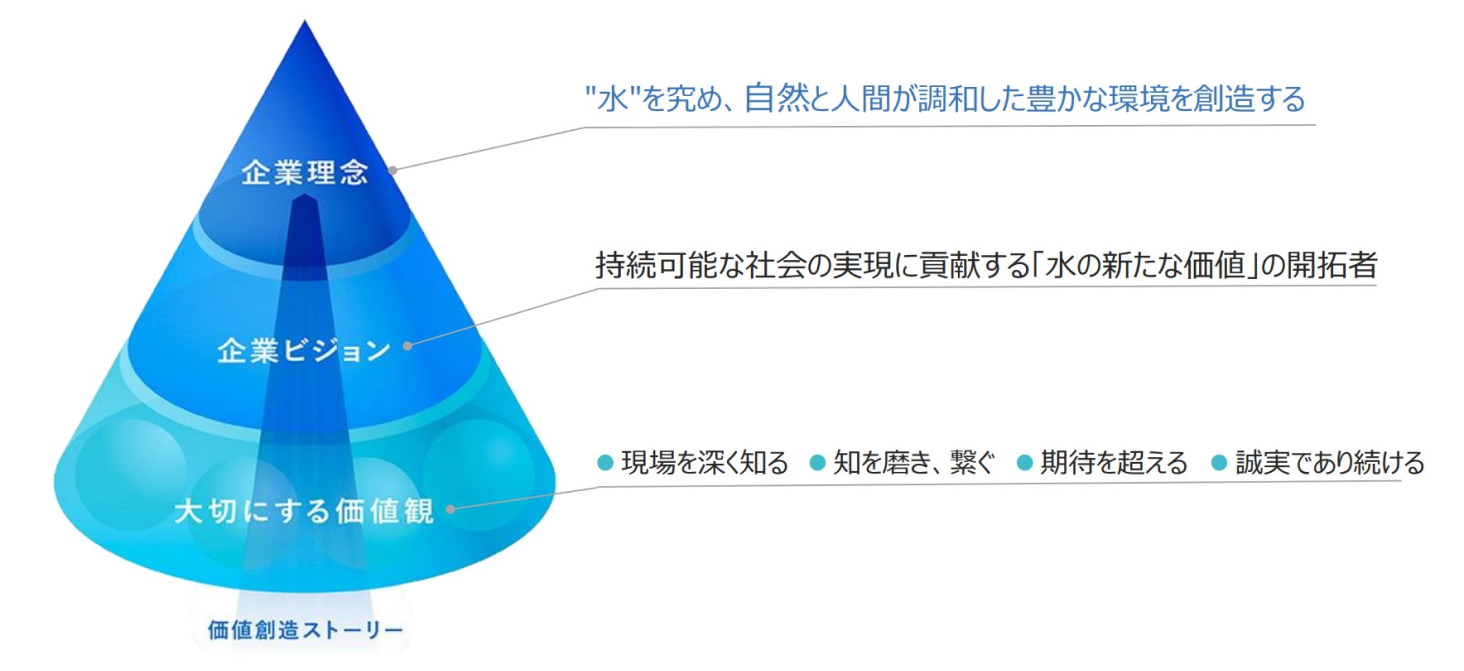 企業理念

"水"を究め、自然と人間が調和した豊かな環境を創造する

企業ビジョン

持続可能な社会の実現に貢献する「水の新たな価値」の開拓者

大切にする価値観

● 現場を深く知る ● 知を磨き、繋ぐ ● 期待を超える ● 誠実であり続ける

価値創造ストーリー